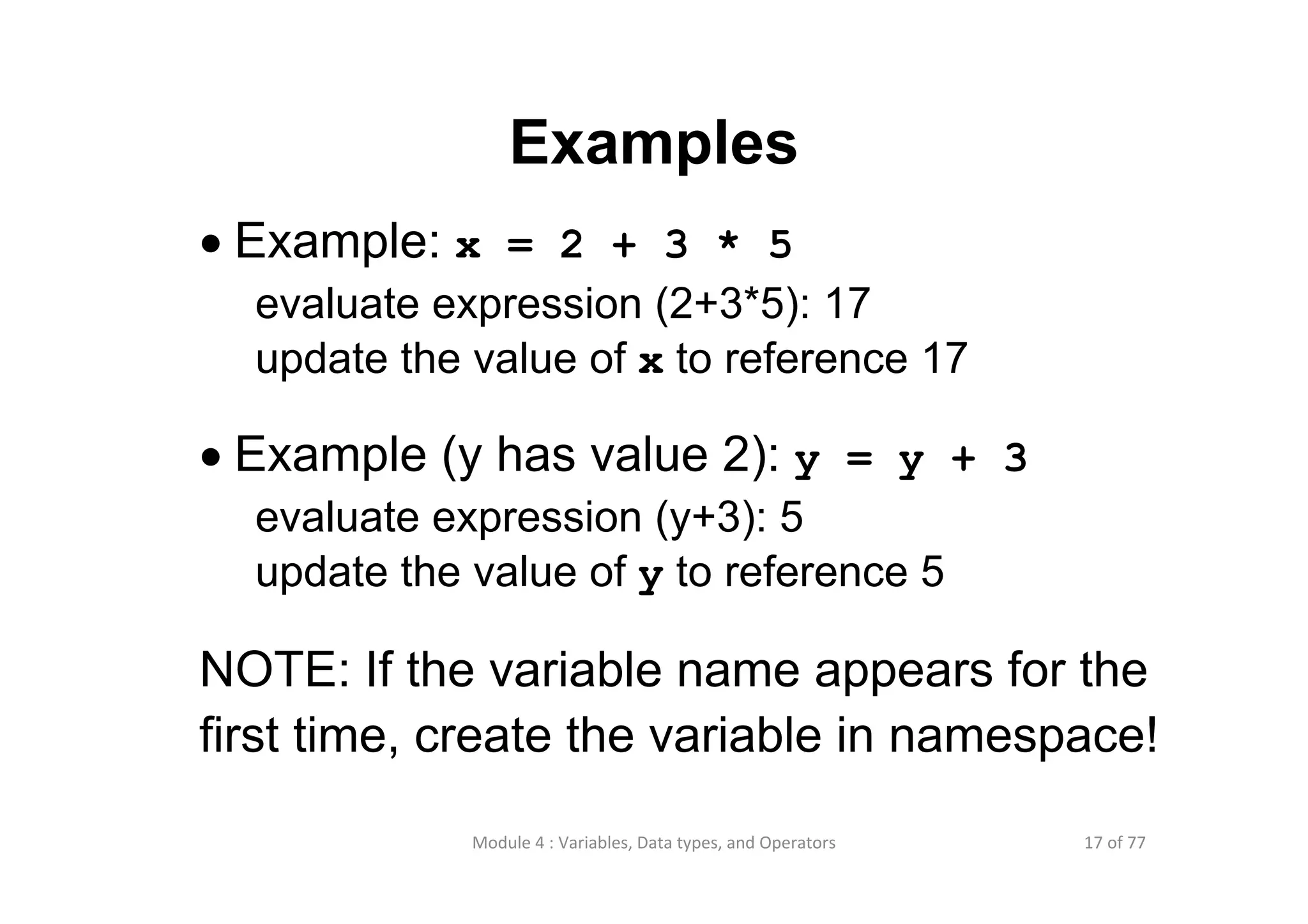 Examples

• Example: x = 2 + 3 * 5

evaluate expression (2+3*5): 17
update the value of x to reference 17

• Example (y has value 2): y = y + 3

evaluate expression (y+3): 5
update the value of y to reference 5

NOTE: If the variable name appears for the first time, create the variable in namespace!

Module 4 : Variables, Data types, and Operators

17 of 77